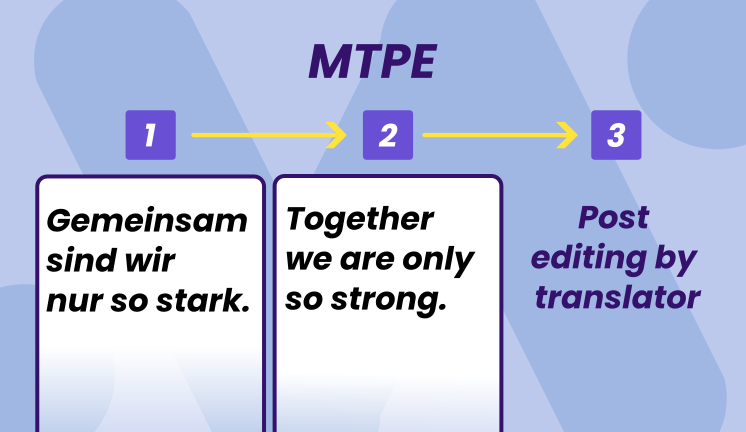 MTPE

1

2

3

Gemeinsam sind wir nur so stark.

Together we are only so strong.

Post editing by translator